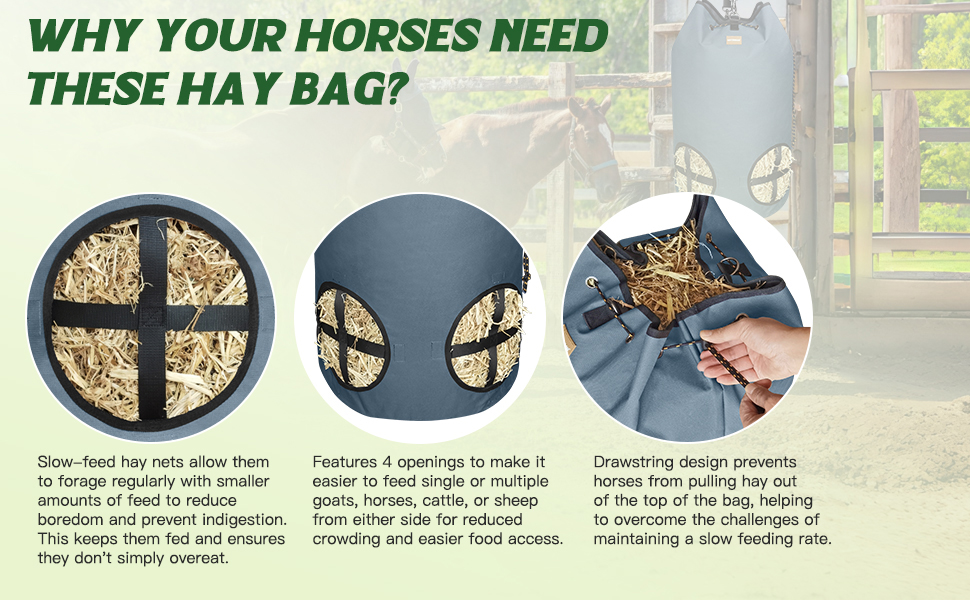 WHY YOUR HORSES NEED THESE HAY BAG?

Slow–feed hay nets allow them to forage regularly with smaller amounts of feed to reduce boredom and prevent indigestion. This keeps them fed and ensures they don't simply overeat.

Features 4 openings to make it easier to feed single or multiple goats, horses, cattle, or sheep from either side for reduced crowding and easier food access.

Drawstring design prevents horses from pulling hay out of the top of the bag, helping to overcome the challenges of maintaining a slow feeding rate.